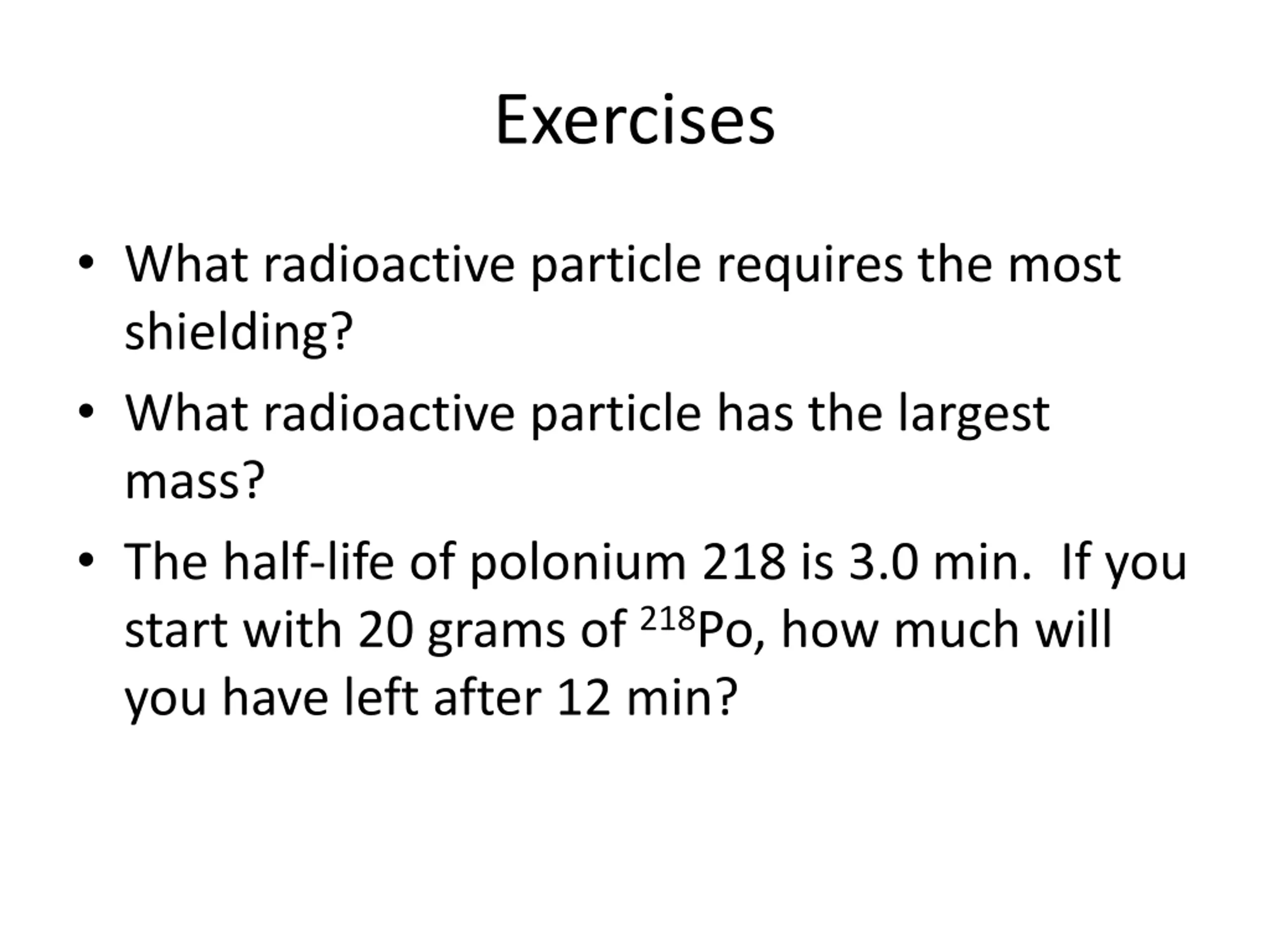 Exercises

• What radioactive particle requires the most shielding?
• What radioactive particle has the largest mass?
• The half-life of polonium 218 is 3.0 min. If you start with 20 grams of $^{218}Po$, how much will you have left after 12 min?